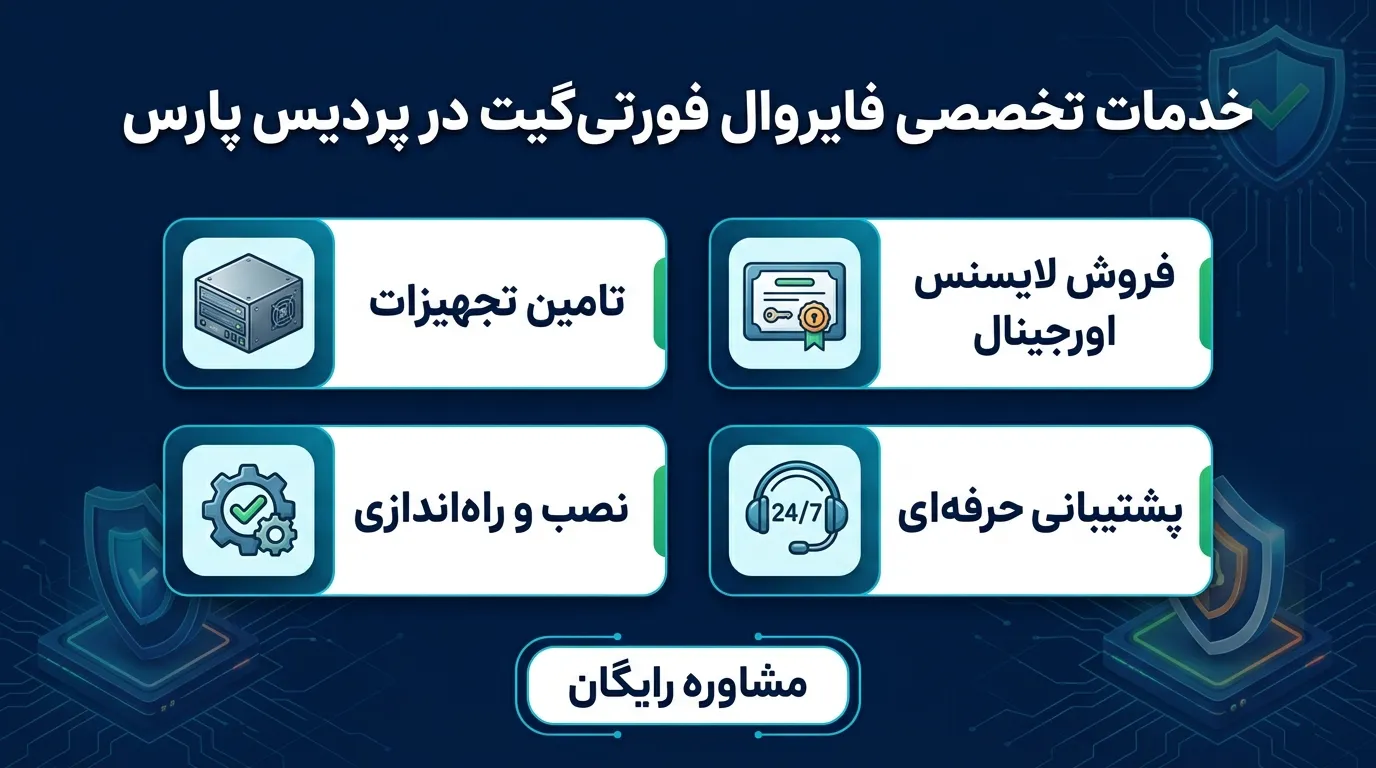 خدمات تخصصی فایروال فورتی‌گیت در پردیس پارس

فروش لایسنس اورجینال

تامین تجهیزات

24/7

پشتیبانی حرفه‌ای

نصب و راه‌اندازی

مشاوره رایگان